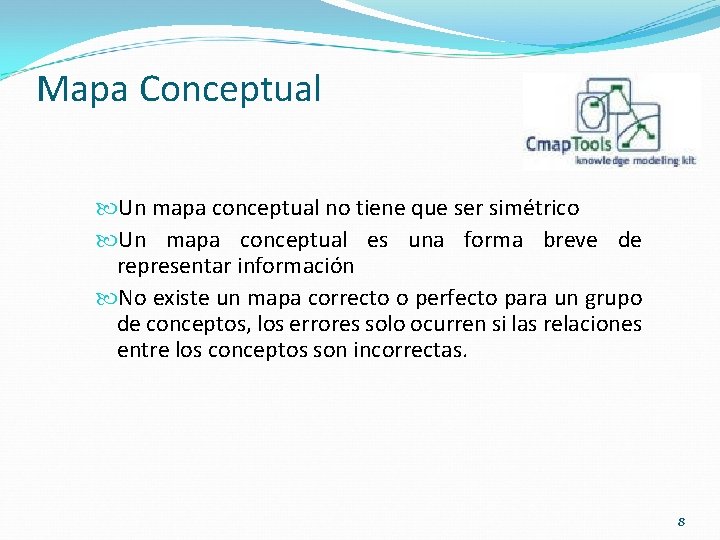 Mapa Conceptual

CmapTools
knowledge modeling kit

Un mapa conceptual no tiene que ser simétrico

Un mapa conceptual es una forma breve de representar información

No existe un mapa correcto o perfecto para un grupo de conceptos, los errores solo ocurren si las relaciones entre los conceptos son incorrectas.

8